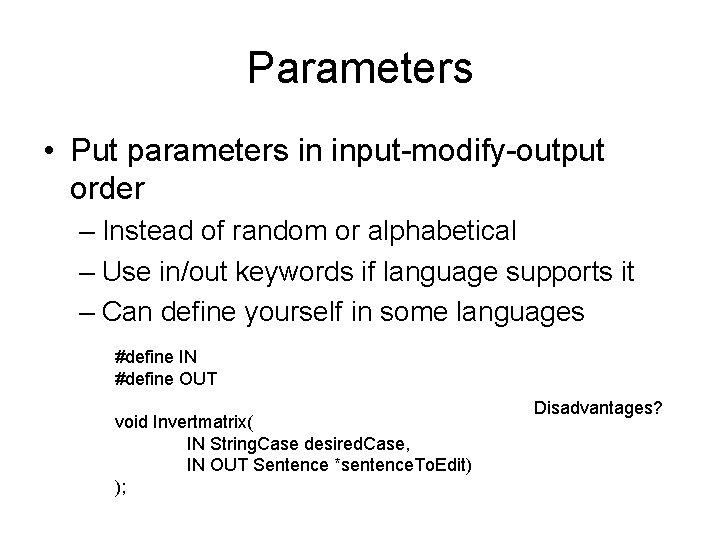 Parameters

• Put parameters in input-modify-output order

– Instead of random or alphabetical

– Use in/out keywords if language supports it

– Can define yourself in some languages

#define IN
#define OUT

void Invertmatrix(
IN StringCase desiredCase,
IN OUT Sentence *sentenceToEdit)
);

Disadvantages?